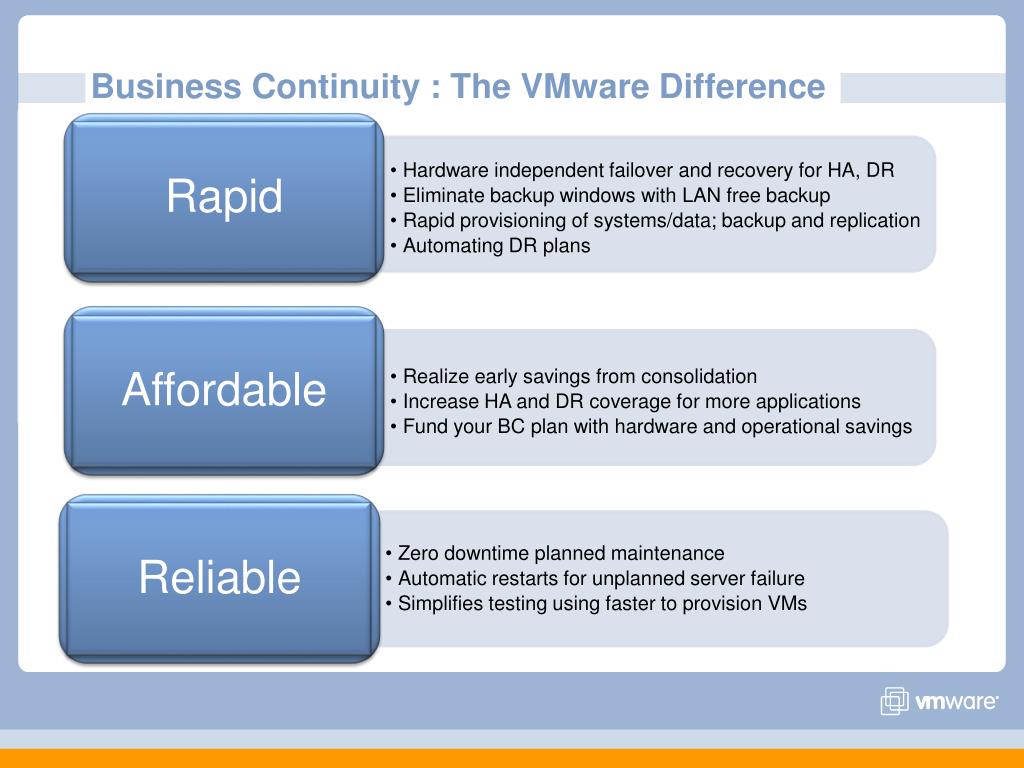 Business Continuity : The VMware Difference

Rapid

• Hardware independent failover and recovery for HA, DR
• Eliminate backup windows with LAN free backup
• Rapid provisioning of systems/data; backup and replication
• Automating DR plans

Affordable

• Realize early savings from consolidation
• Increase HA and DR coverage for more applications
• Fund your BC plan with hardware and operational savings

Reliable

• Zero downtime planned maintenance
• Automatic restarts for unplanned server failure
• Simplifies testing using faster to provision VMs

vmware